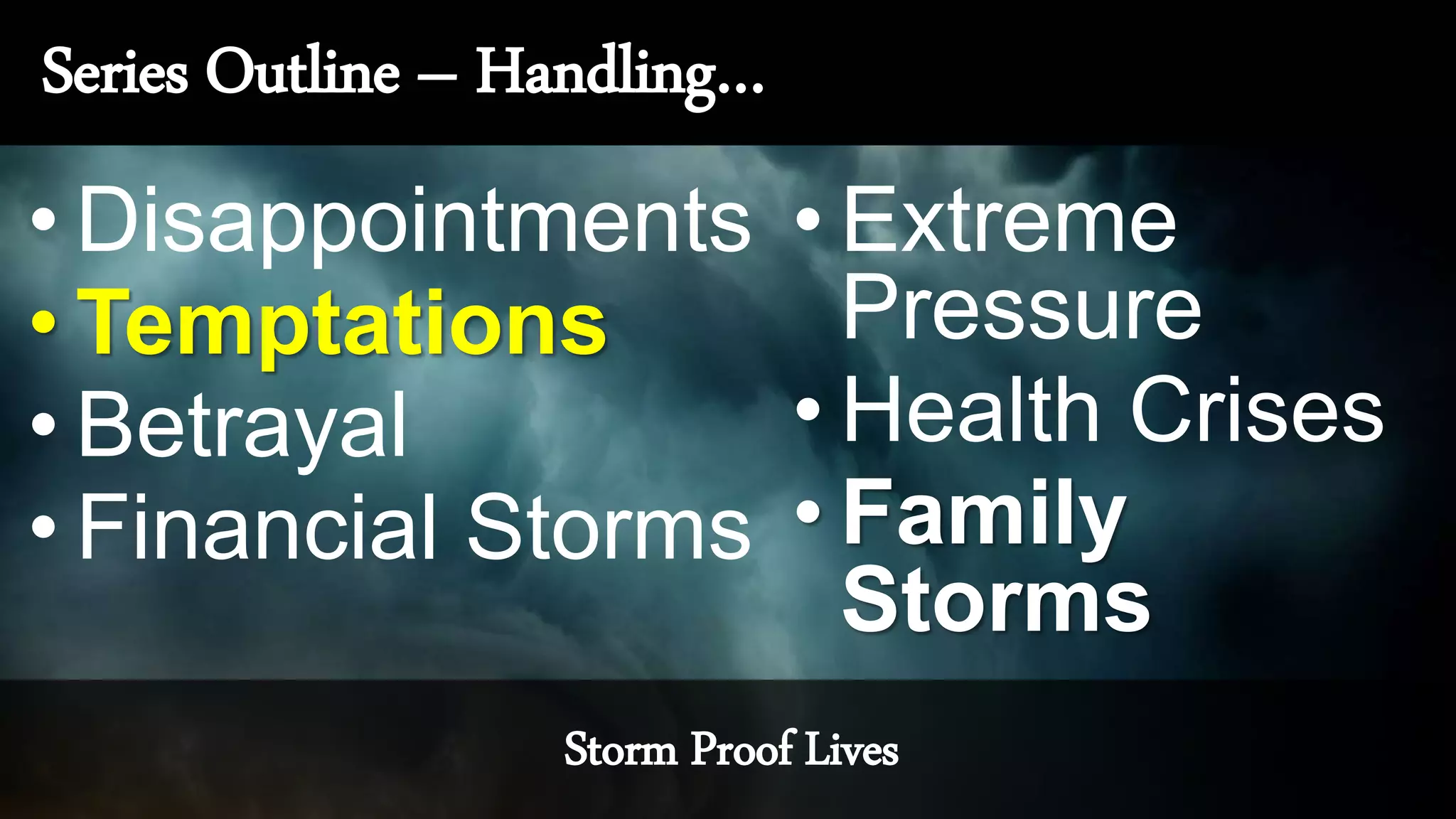 Series Outline – Handling…

• Disappointments
• Temptations
• Betrayal
• Financial Storms

• Extreme Pressure
• Health Crises
• Family Storms

Storm Proof Lives